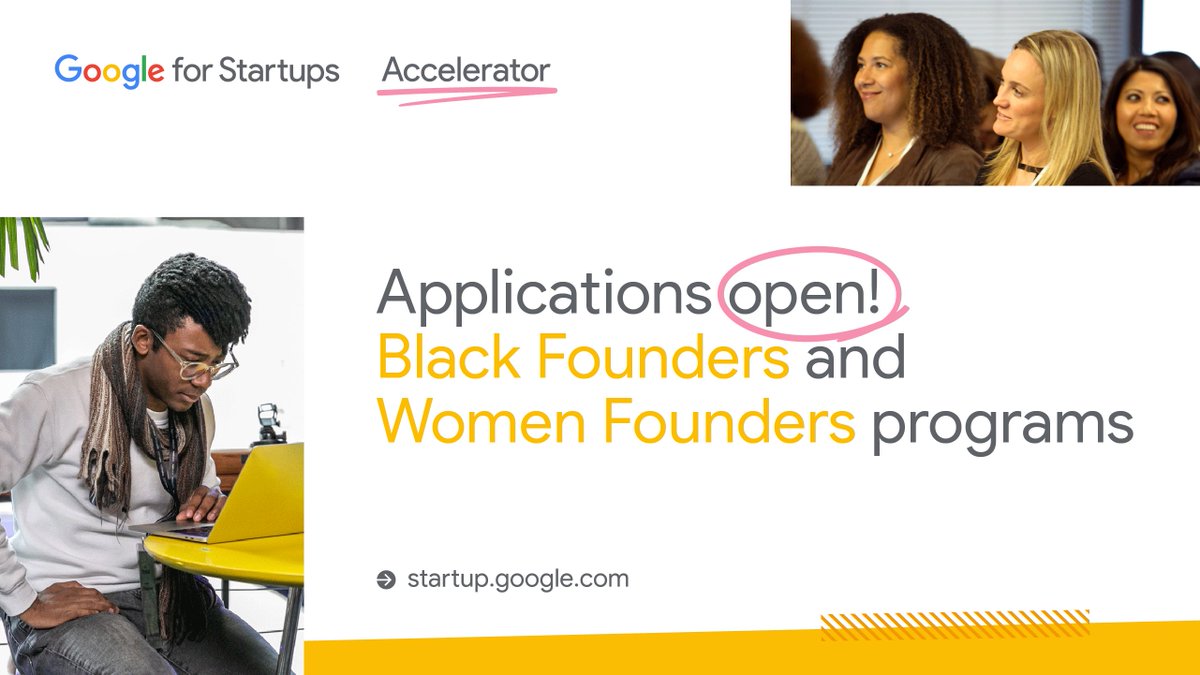 Google for Startups Accelerator

Applications open!
Black Founders and
Women Founders programs

startup.google.com